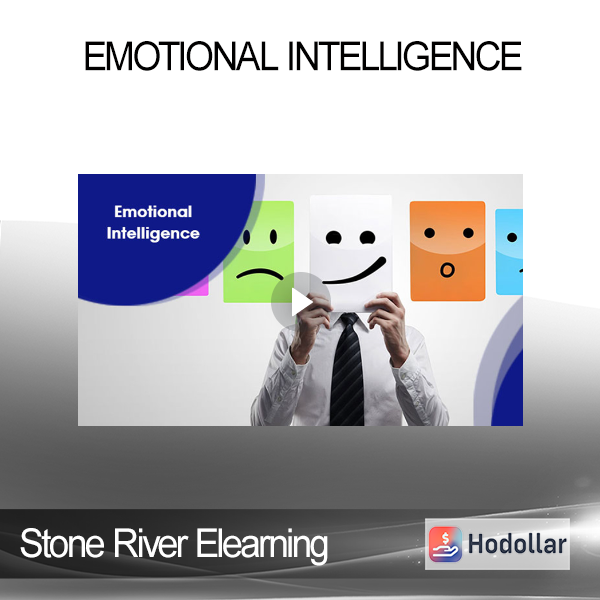 EMOTIONAL INTELLIGENCE

Emotional Intelligence

Stone River Elearning

Hodollar